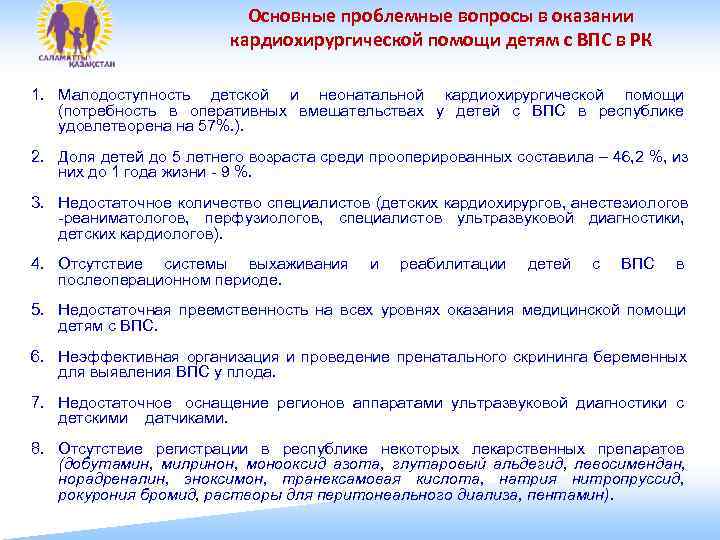 САЛАМАТТЫ ҚАЗАҚСТАН

Основные проблемные вопросы в оказании кардиохирургической помощи детям с ВПС в РК

1. Малодоступность детской и неонатальной кардиохирургической помощи (потребность в оперативных вмешательствах у детей с ВПС в республике удовлетворена на 57%.).

2. Доля детей до 5 летнего возраста среди прооперированных составила – 46,2 %, из них до 1 года жизни - 9 %.

3. Недостаточное количество специалистов (детских кардиохирургов, анестезиологов -реаниматологов, перфузиологов, специалистов ультразвуковой диагностики, детских кардиологов).

4. Отсутствие системы выхаживания и реабилитации детей с ВПС в послеоперационном периоде.

5. Недостаточная преемственность на всех уровнях оказания медицинской помощи детям с ВПС.

6. Неэффективная организация и проведение пренатального скрининга беременных для выявления ВПС у плода.

7. Недостаточное оснащение регионов аппаратами ультразвуковой диагностики с детскими датчиками.

8. Отсутствие регистрации в республике некоторых лекарственных препаратов (добутамин, милринон, монооксид азота, глутаровый альдегид, левосимендан, норадреналин, эноксимон, транексамовая кислота, натрия нитропруссид, рокурония бромид, растворы для перитонеального диализа, пентамин).